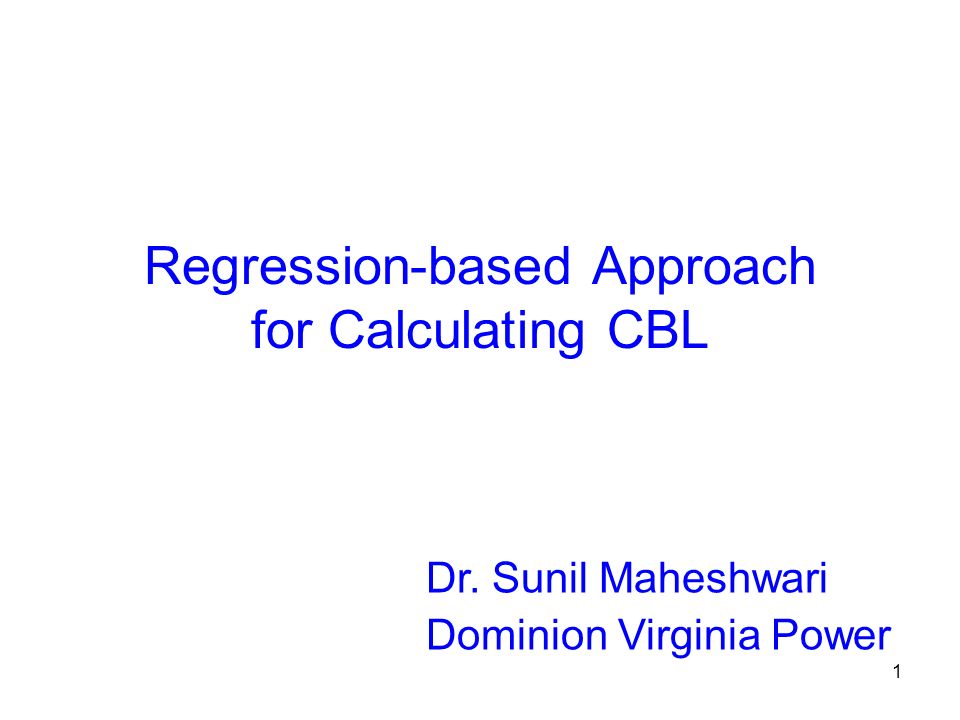 Regression-based Approach for Calculating CBL

Dr. Sunil Maheshwari
Dominion Virginia Power

1